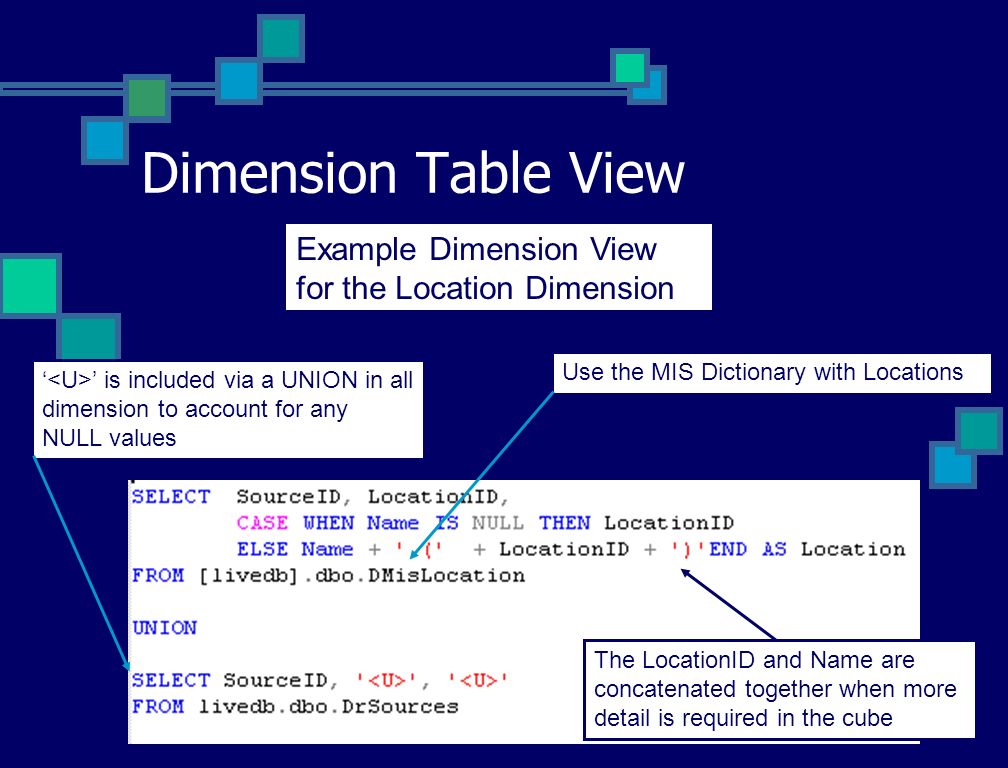 Dimension Table View

Example Dimension View for the Location Dimension

'<U>' is included via a UNION in all dimension to account for any NULL values

Use the MIS Dictionary with Locations

SELECT SourceID, LocationID,
CASE WHEN Name IS NULL THEN LocationID
ELSE Name + ' (' + LocationID + ')'END AS Location
FROM [livedb].dbo.DMisLocation

UNION

SELECT SourceID, '<U>', '<U>'
FROM livedb.dbo.DrSources

The LocationID and Name are concatenated together when more detail is required in the cube